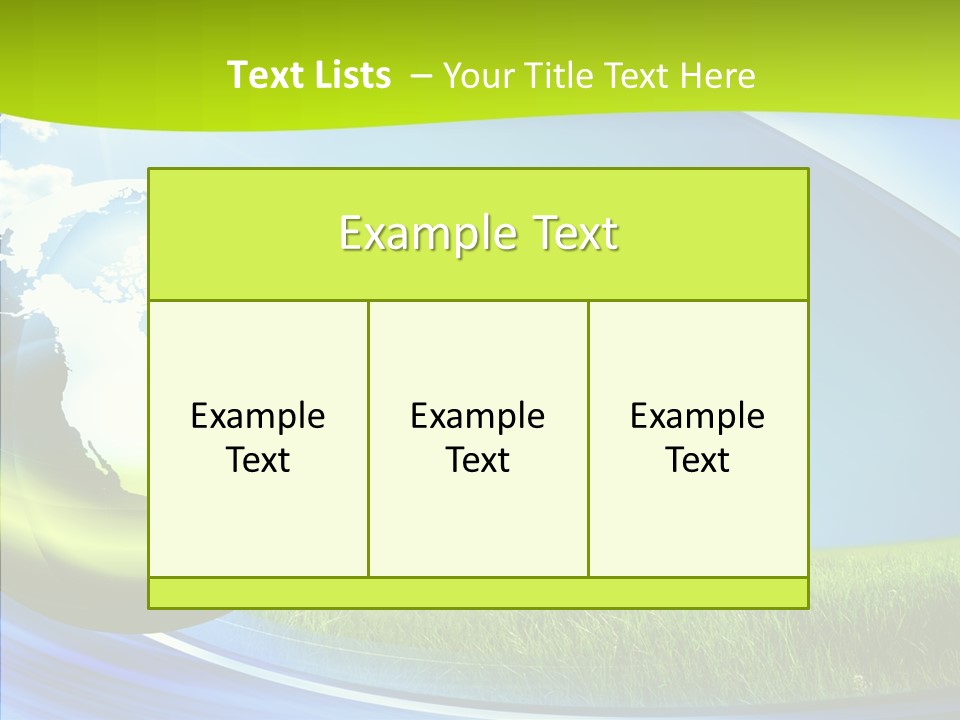 Text Lists – Your Title Text Here

Example Text

Example Text

Example Text

Example Text